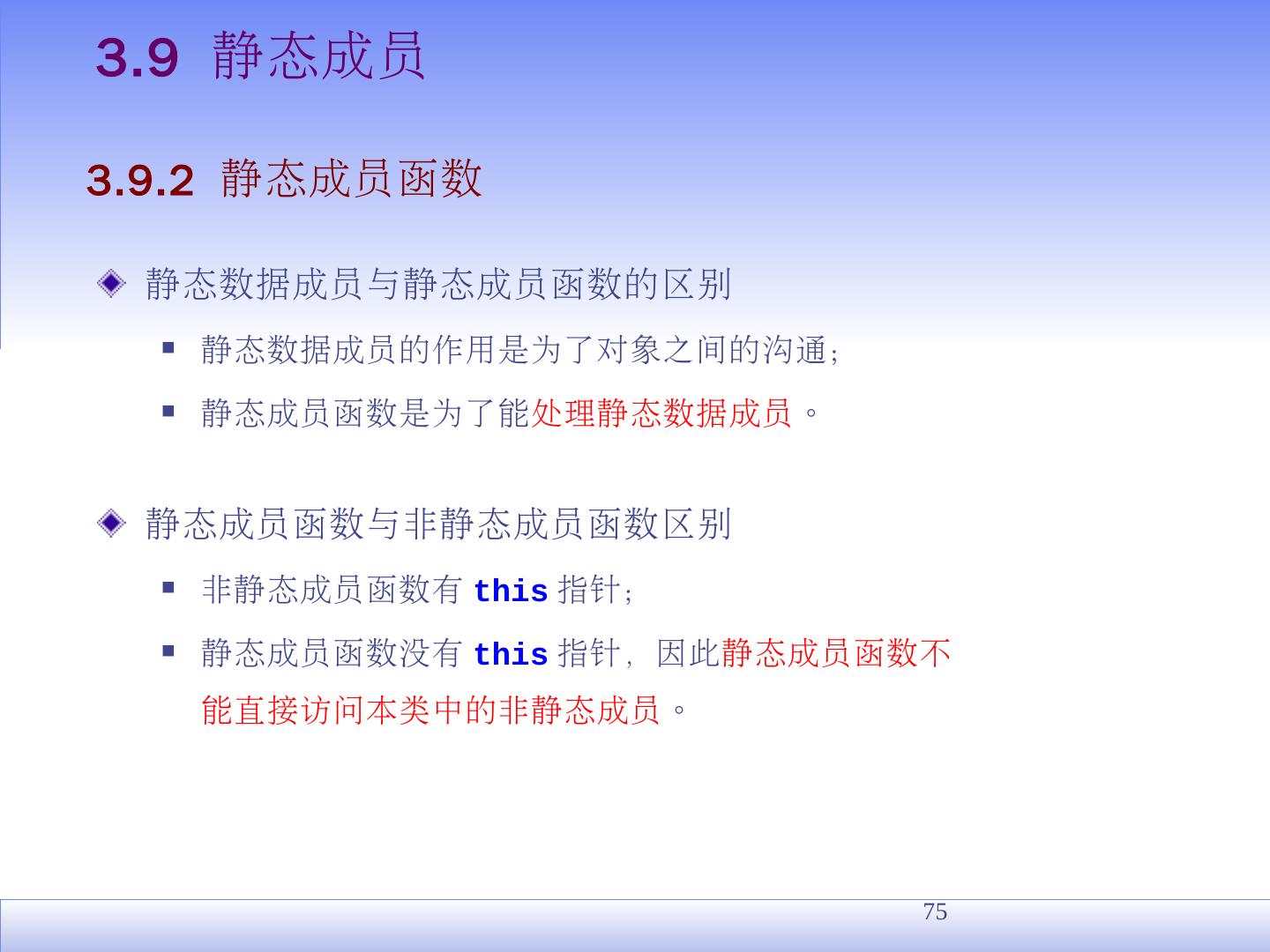 3.9 静态成员

3.9.2 静态成员函数

静态数据成员与静态成员函数的区别

静态数据成员的作用是为了对象之间的沟通;

静态成员函数是为了能处理静态数据成员。

静态成员函数与非静态成员函数区别

非静态成员函数有 this 指针;

静态成员函数没有 this 指针, 因此静态成员函数不能直接访问本类中的非静态成员。

75